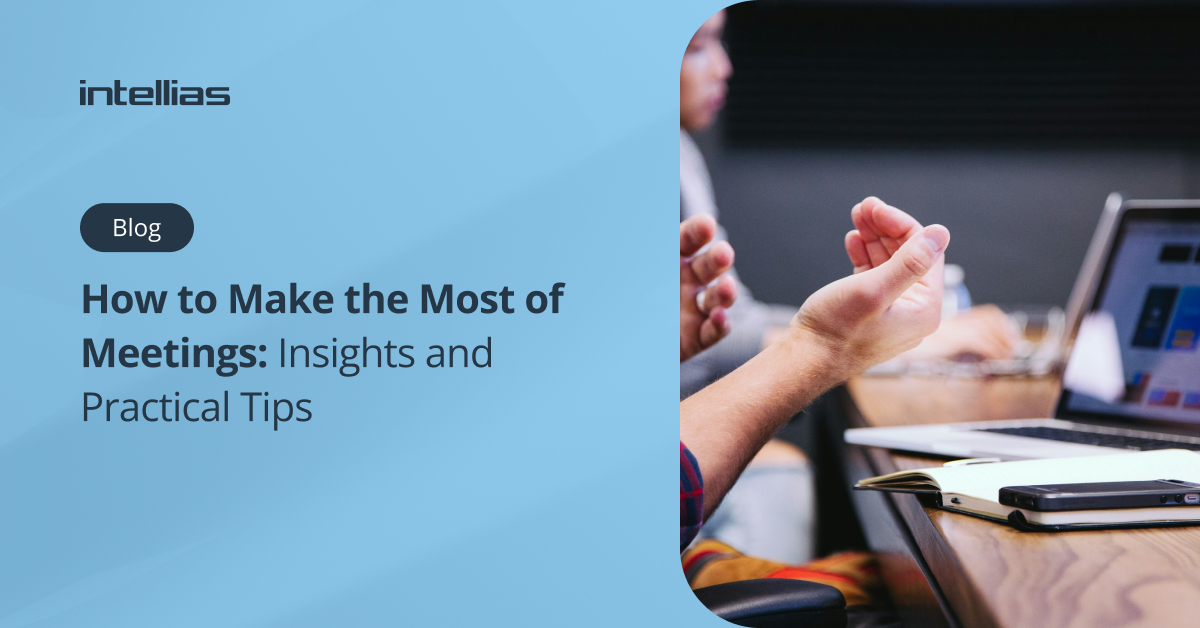 intellias

Blog

How to Make the Most of Meetings: Insights and Practical Tips